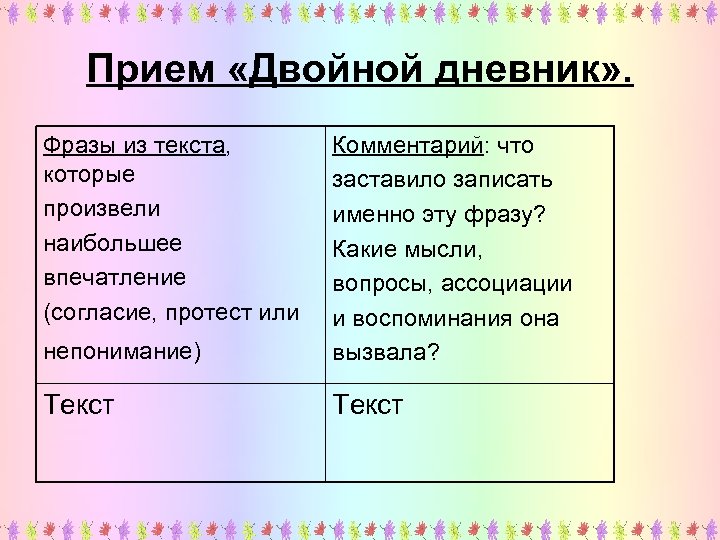 Прием «Двойной дневник».

| Фразы из текста, которые произвели наибольшее впечатление (согласие, протест или непонимание) | Комментарий: что заставило записать именно эту фразу? Какие мысли, вопросы, ассоциации и воспоминания она вызвала? |
|---|---|
| Текст | Текст |